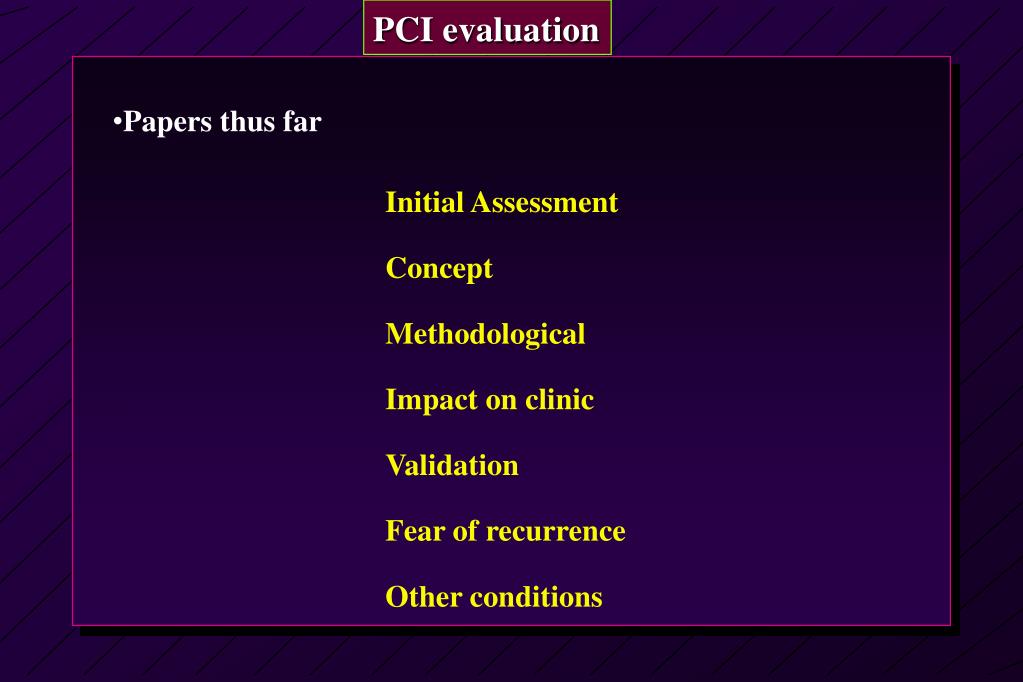 PCI evaluation

•Papers thus far

Initial Assessment

Concept

Methodological

Impact on clinic

Validation

Fear of recurrence

Other conditions